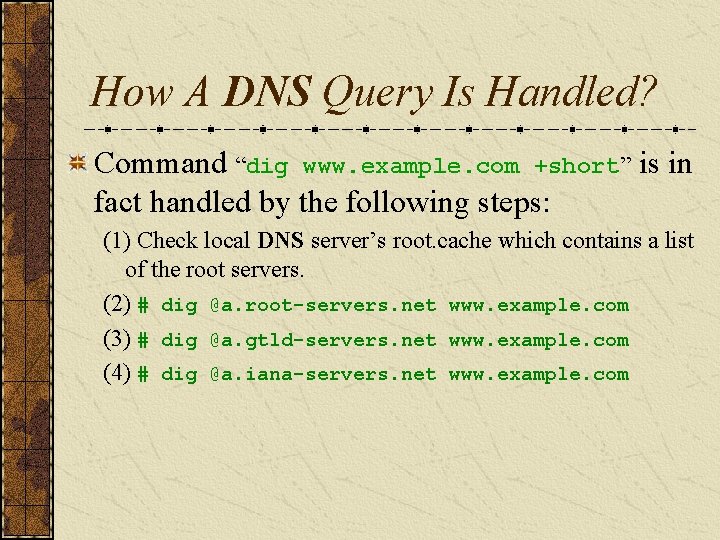 How A DNS Query Is Handled?

Command “dig www.example.com +short” is in fact handled by the following steps:

(1) Check local DNS server’s root.cache which contains a list of the root servers.

(2) # dig @a.root-servers.net www.example.com

(3) # dig @a.gtld-servers.net www.example.com

(4) # dig @a.iana-servers.net www.example.com